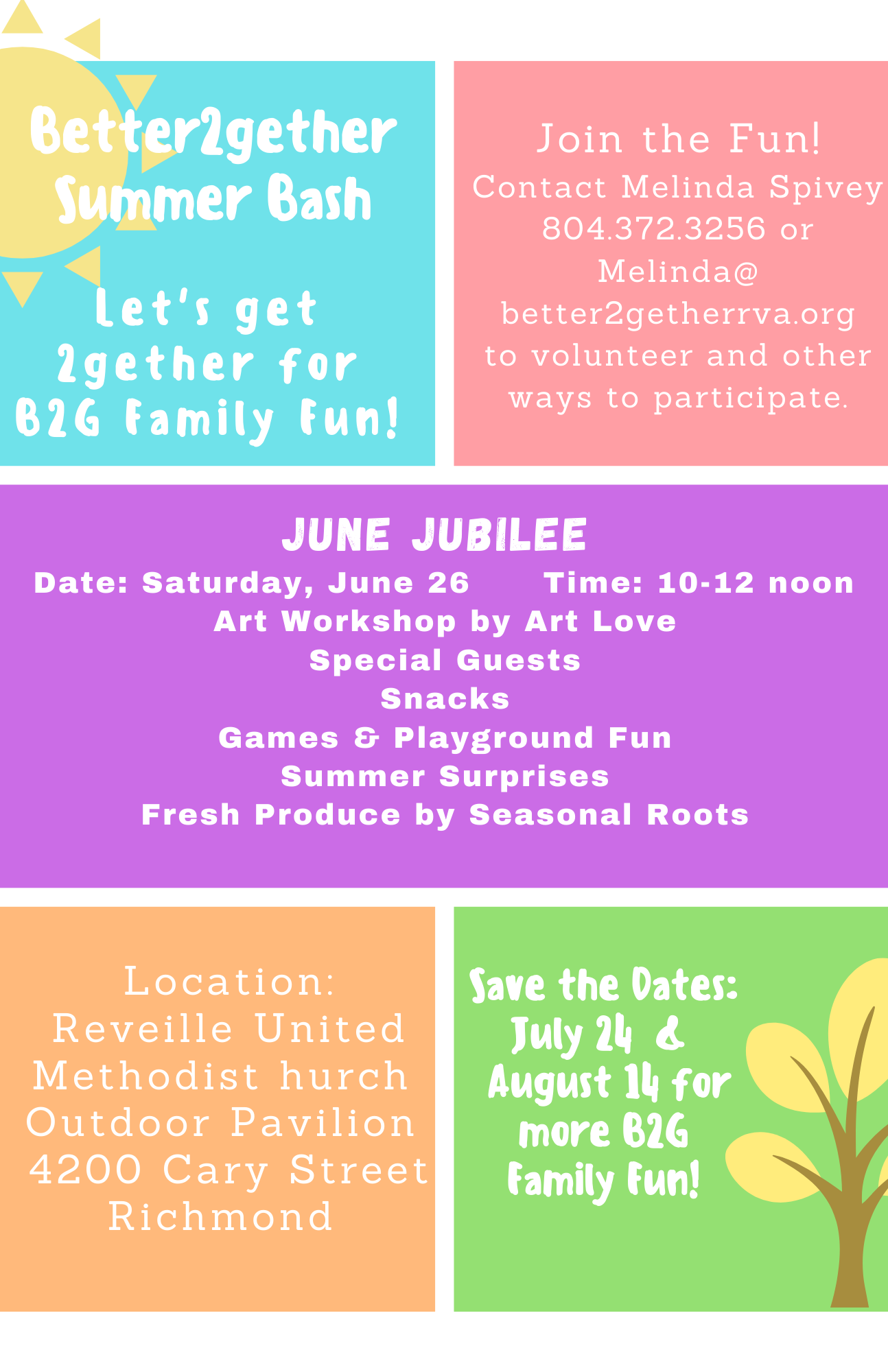 Better2gether Summer Bash

Let's get 2gether for B2G Family Fun!

Join the Fun!
Contact Melinda Spivey 804.372.3256 or Melinda@ better2getherrva.org to volunteer and other ways to participate.

JUNE JUBILEE
Date: Saturday, June 26 Time: 10-12 noon
Art Workshop by Art Love
Special Guests
Snacks
Games & Playground Fun
Summer Surprises
Fresh Produce by Seasonal Roots

Location:
Reveille United Methodist hurch Outdoor Pavilion
4200 Cary Street
Richmond

Save the Dates:
July 24 &
August 14 for more B2G Family Fun!